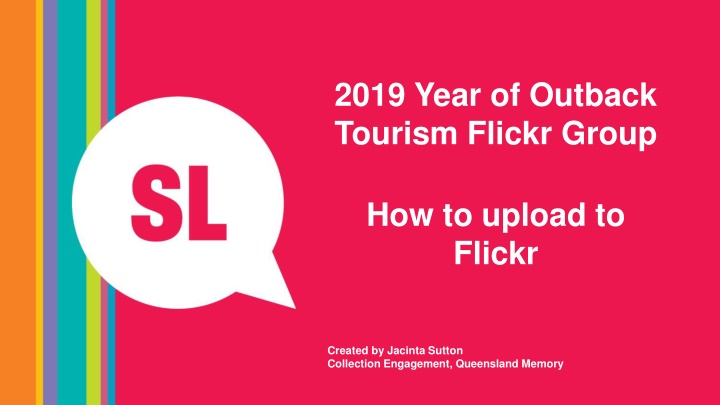 SL

2019 Year of Outback Tourism Flickr Group

How to upload to Flickr

Created by Jacinta Sutton
Collection Engagement, Queensland Memory